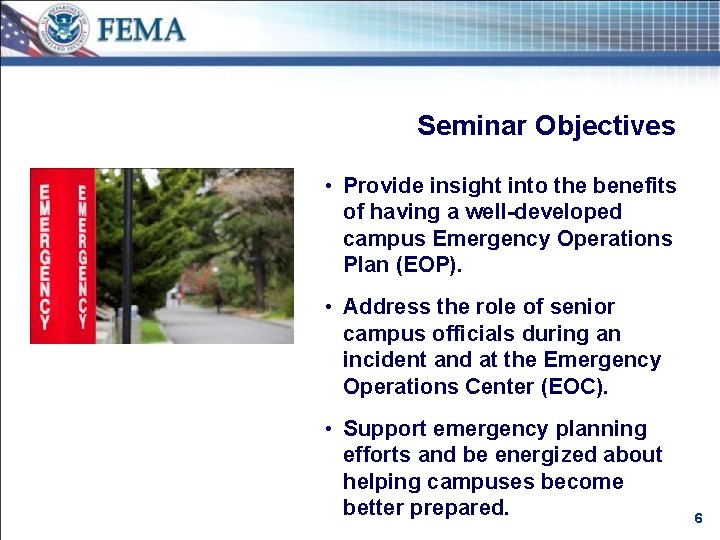 U.S. DEPARTMENT OF HOMELAND SECURITY

FEMA

Seminar Objectives

EMERGENCY

EMERGENCY

• Provide insight into the benefits of having a well-developed campus Emergency Operations Plan (EOP).

• Address the role of senior campus officials during an incident and at the Emergency Operations Center (EOC).

• Support emergency planning efforts and be energized about helping campuses become better prepared.

6